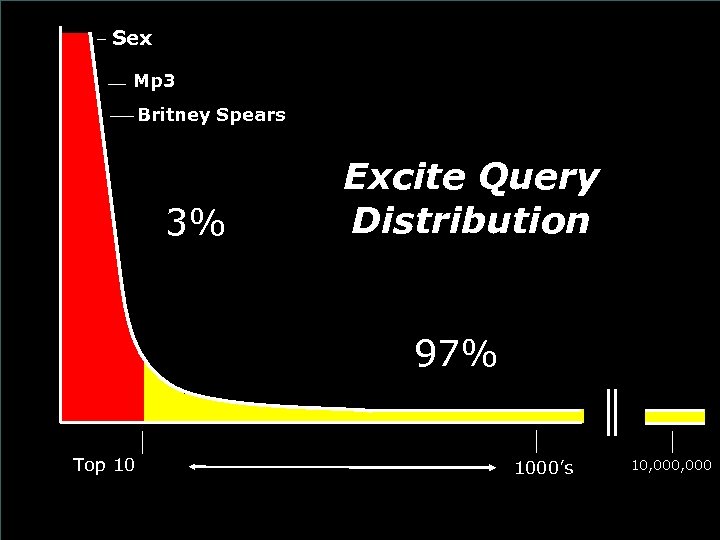 Sex
Mp3
Britney Spears

Excite Query Distribution

3%

97%

Top 10
1000's
10,000,000